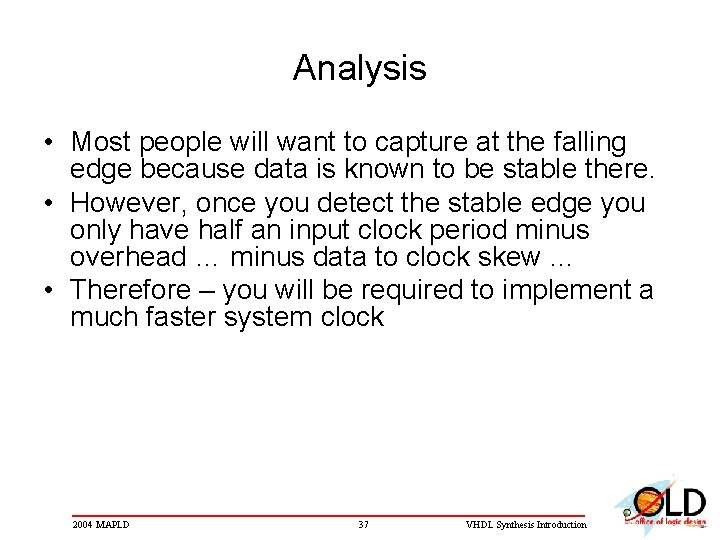 Analysis

• Most people will want to capture at the falling edge because data is known to be stable there.
• However, once you detect the stable edge you only have half an input clock period minus overhead … minus data to clock skew …
• Therefore – you will be required to implement a much faster system clock

2004 MAPLD 37 VHDL Synthesis Introduction

OLD
office of logic design